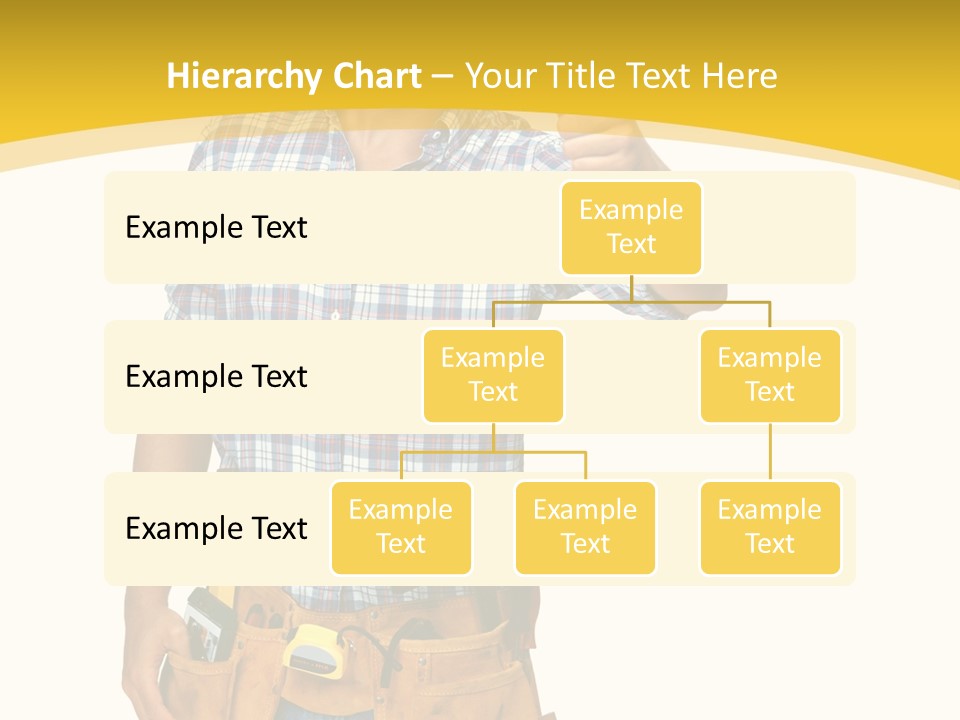 Hierarchy Chart – Your Title Text Here

Example Text

Example Text

Example Text

Example Text

Example Text

Example Text

Example Text

Example Text

Example Text